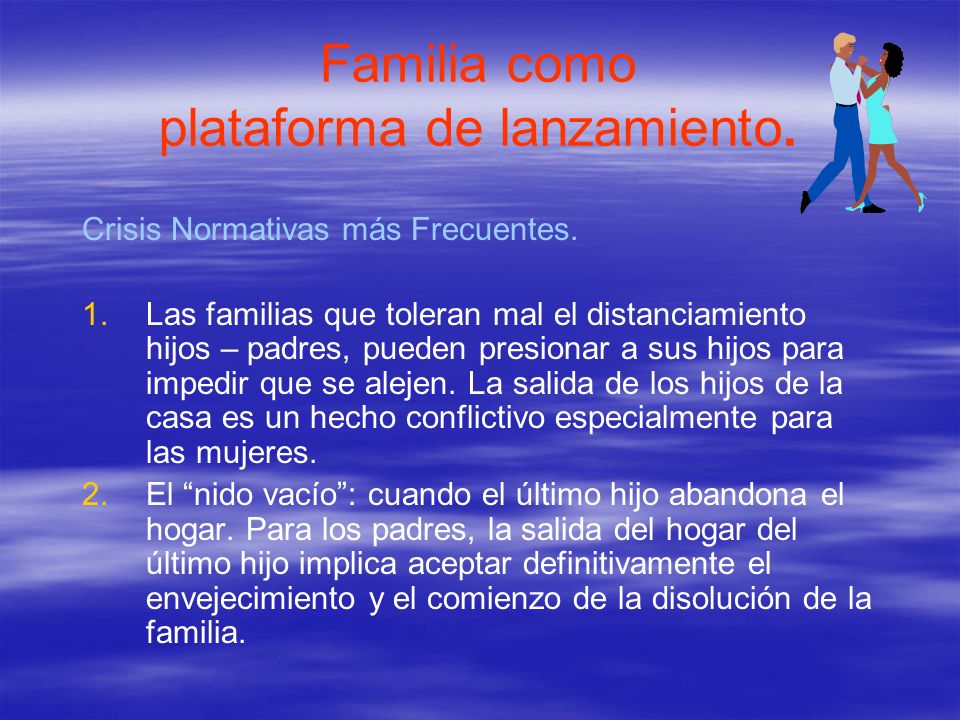 Familia como plataforma de lanzamiento.

Crisis Normativas más Frecuentes.

1. Las familias que toleran mal el distanciamiento hijos – padres, pueden presionar a sus hijos para impedir que se alejen. La salida de los hijos de la casa es un hecho conflictivo especialmente para las mujeres.
2. El “nido vacío”: cuando el último hijo abandona el hogar. Para los padres, la salida del hogar del último hijo implica aceptar definitivamente el envejecimiento y el comienzo de la disolución de la familia.